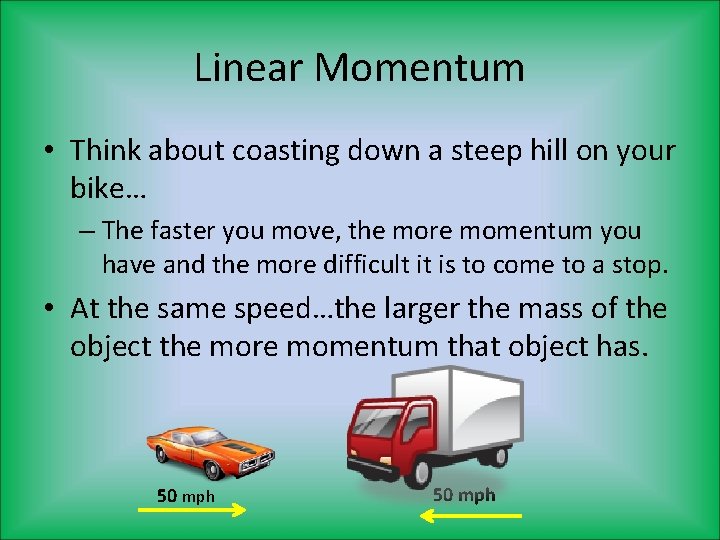 Linear Momentum

• Think about coasting down a steep hill on your bike…

– The faster you move, the more momentum you have and the more difficult it is to come to a stop.

• At the same speed…the larger the mass of the object the more momentum that object has.

50 mph

50 mph